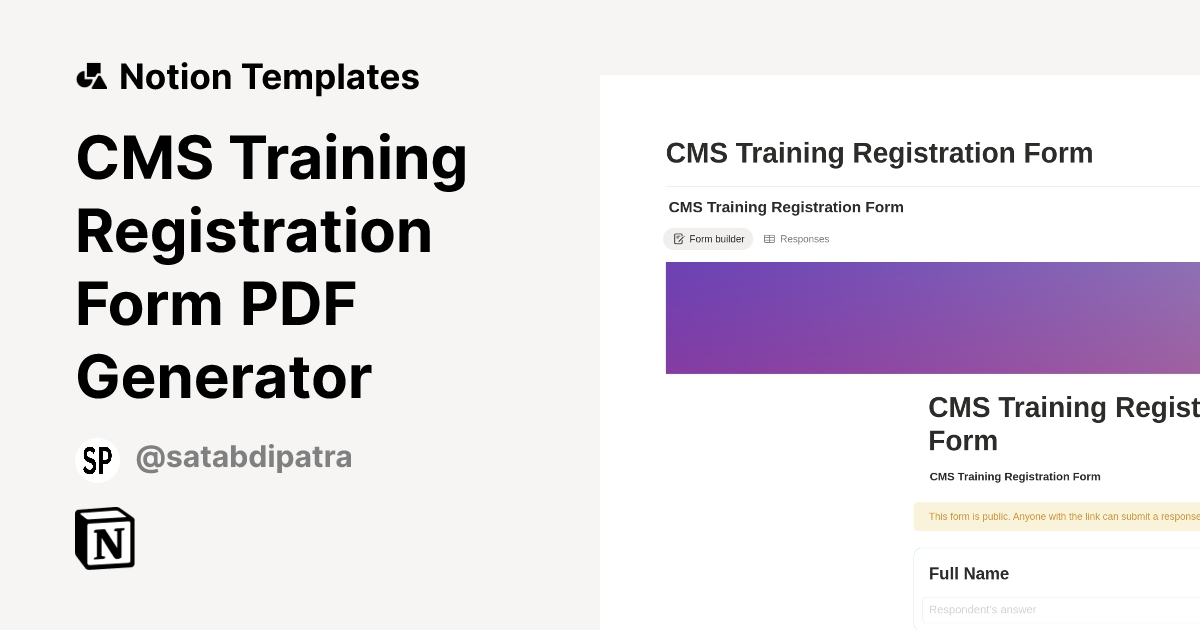 Notion Templates

CMS Training Registration Form PDF Generator

SP @satabdipatra

N

CMS Training Registration Form

CMS Training Registration Form

Form builder Responses

CMS Training Regist
Form

CMS Training Registration Form

This form is public. Anyone with the link can submit a response

Full Name

Respondent's answer